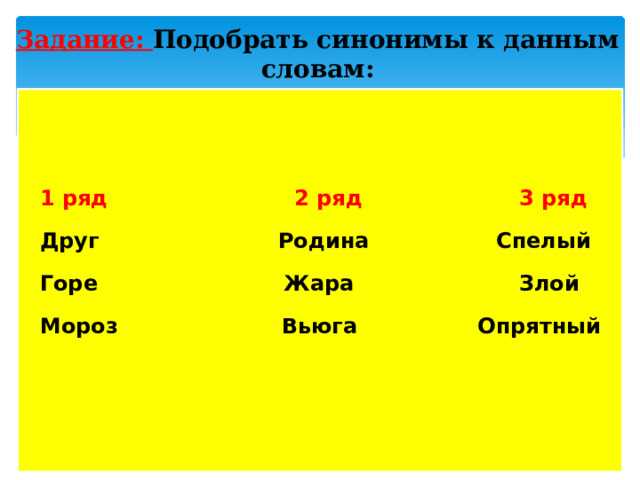 Задание: Подобрать синонимы к данным словам:

| 1 ряд | 2 ряд | 3 ряд |
|---|---|---|
| Друг | Родина | Спелый |
| Горе | Жара | Злой |
| Мороз | Вьюга | Опрятный |